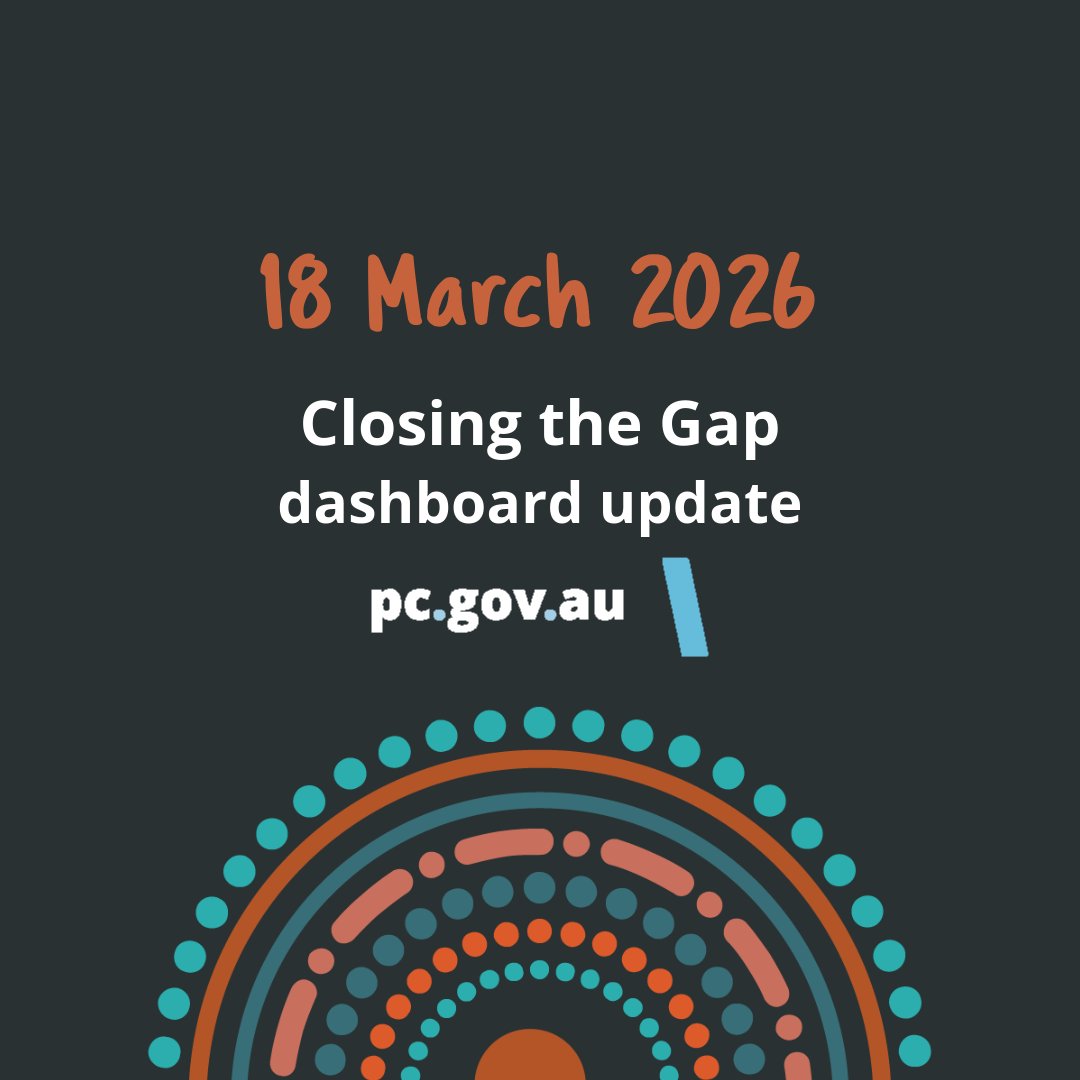 18 March 2026

Closing the Gap dashboard update

pc.gov.au